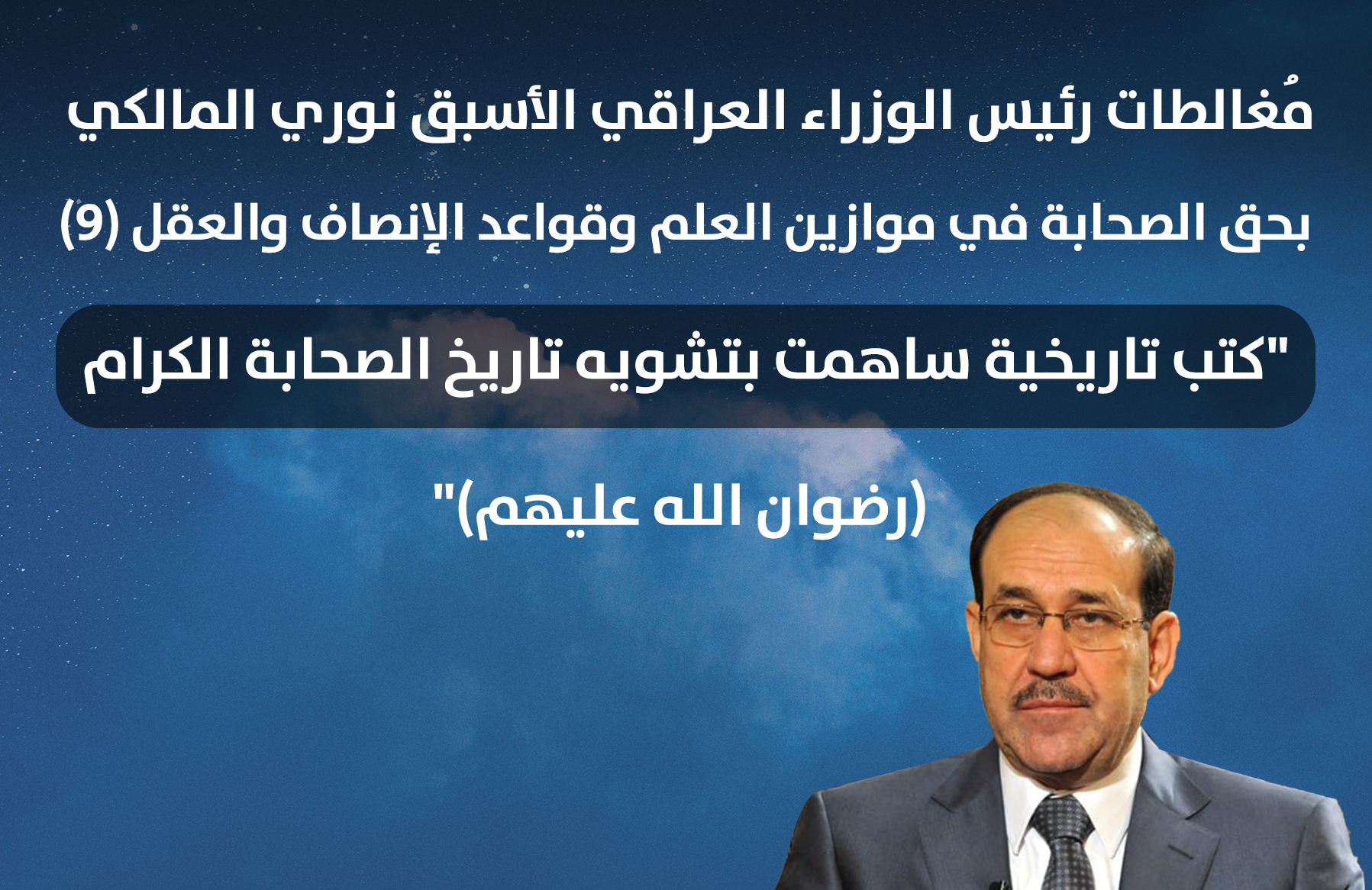 مُغالطات رئيس الوزراء العراقي الأسبق نوري المالكي

بحق الصحابة في موازين العلم وقواعد الإنصاف والعقل (9)

"كتب تاريخية ساهمت بتشويه تاريخ الصحابة الكرام

(رضوان الله عليهم)"